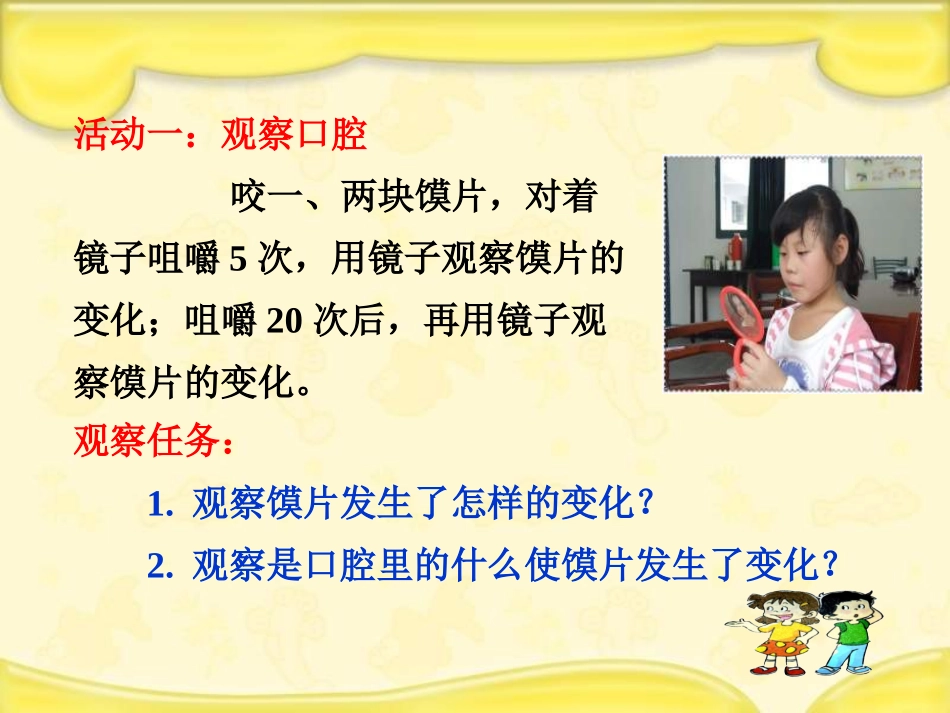 活动一：观察口腔

咬一、两块馍片，对着镜子咀嚼 5 次，用镜子观察馍片的变化；咀嚼 20 次后，再用镜子观察馍片的变化。

观察任务：

1. 观察馍片发生了怎样的变化？

2. 观察是口腔里的什么使馍片发生了变化？